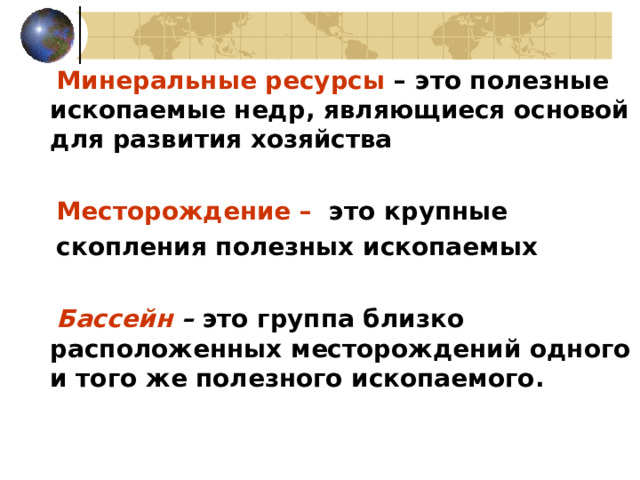 Минеральные ресурсы – это полезные ископаемые недр, являющиеся основой для развития хозяйства

Месторождение – это крупные скопления полезных ископаемых

Бассейн – это группа близко расположенных месторождений одного и того же полезного ископаемого.